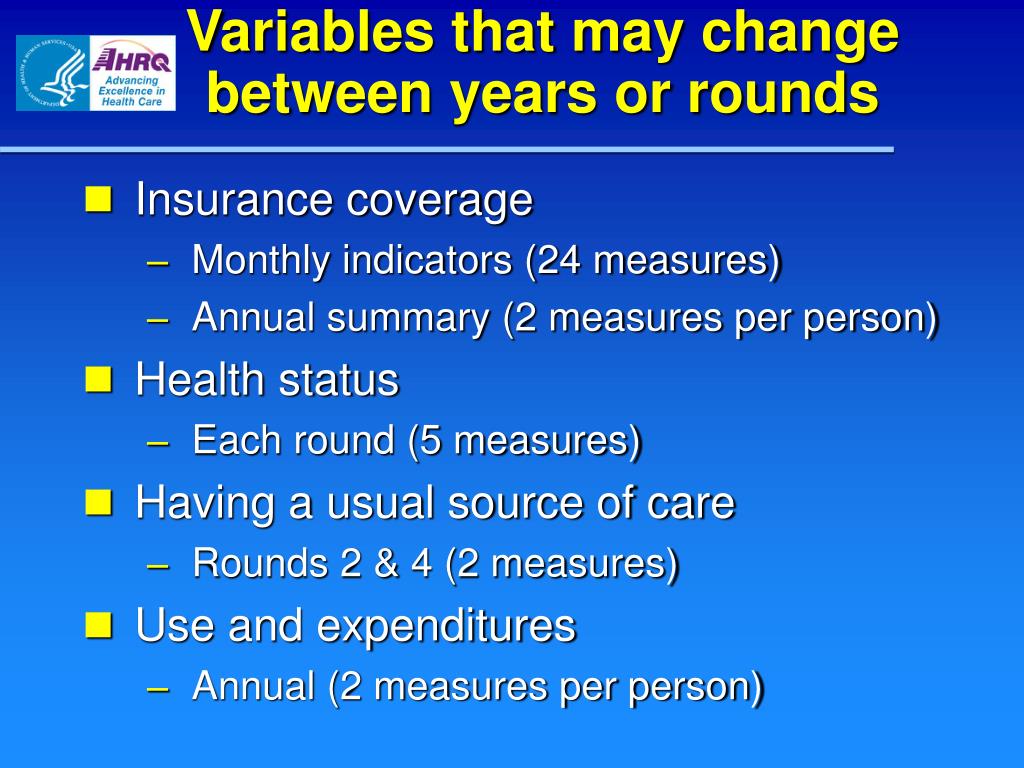 AHRQ
Advancing Excellence in Health Care

Variables that may change between years or rounds

- Insurance coverage
  – Monthly indicators (24 measures)
  – Annual summary (2 measures per person)
- Health status
  – Each round (5 measures)
- Having a usual source of care
  – Rounds 2 & 4 (2 measures)
- Use and expenditures
  – Annual (2 measures per person)